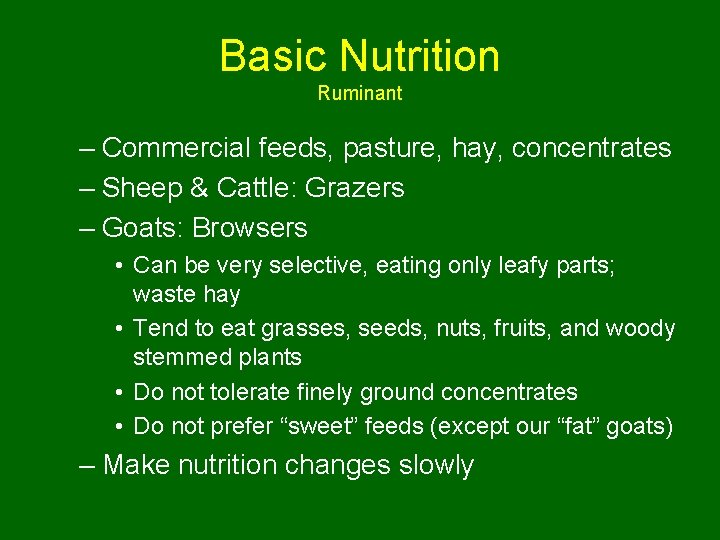 Basic Nutrition
Ruminant

– Commercial feeds, pasture, hay, concentrates
– Sheep & Cattle: Grazers
– Goats: Browsers
• Can be very selective, eating only leafy parts; waste hay
• Tend to eat grasses, seeds, nuts, fruits, and woody stemmed plants
• Do not tolerate finely ground concentrates
• Do not prefer “sweet” feeds (except our “fat” goats)
– Make nutrition changes slowly